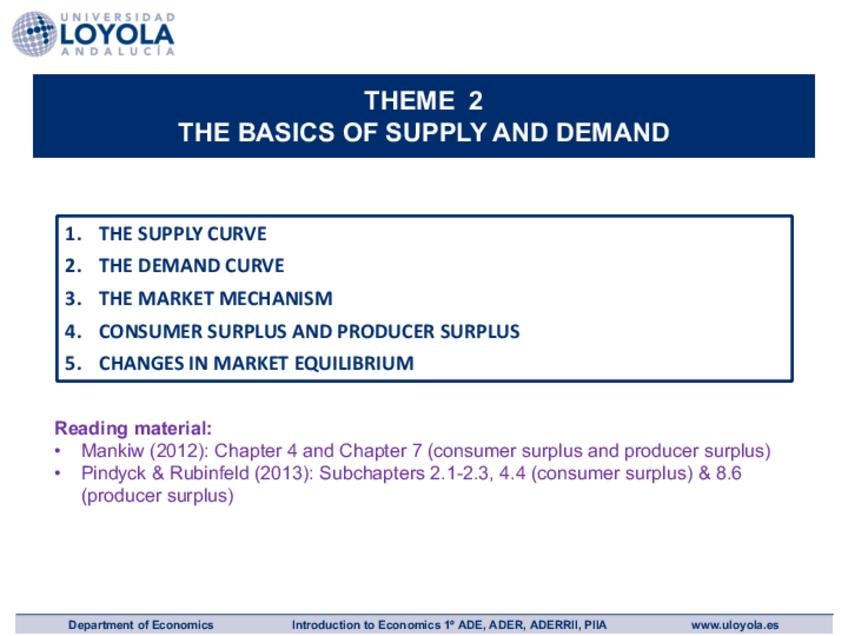 UNIVERSIDAD
LOYOLA
ANDALUCÍA

THEME 2
THE BASICS OF SUPPLY AND DEMAND

1. THE SUPPLY CURVE
2. THE DEMAND CURVE
3. THE MARKET MECHANISM
4. CONSUMER SURPLUS AND PRODUCER SURPLUS
5. CHANGES IN MARKET EQUILIBRIUM

Reading material:
• Mankiw (2012): Chapter 4 and Chapter 7 (consumer surplus and producer surplus)
• Pindyck & Rubinfeld (2013): Subchapters 2.1-2.3, 4.4 (consumer surplus) & 8.6 (producer surplus)

Department of Economics
Introduction to Economics 1º ADE, ADER, ADERRII, PIIA
www.uloyola.es